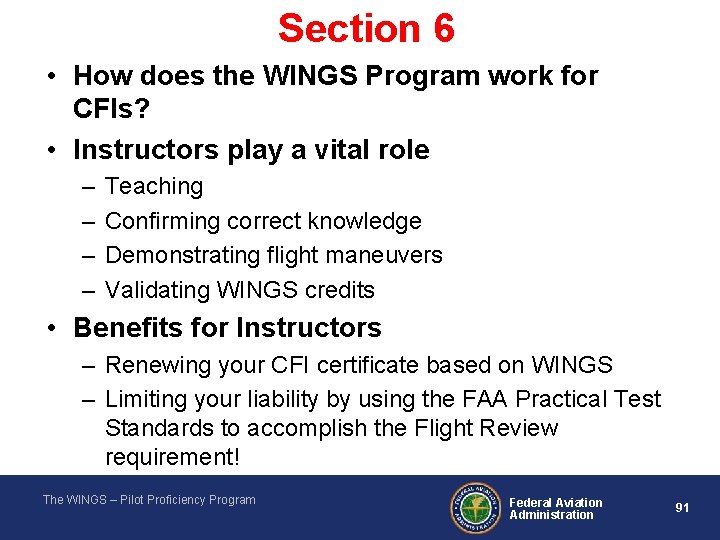 Section 6

• How does the WINGS Program work for CFIs?
• Instructors play a vital role
– Teaching
– Confirming correct knowledge
– Demonstrating flight maneuvers
– Validating WINGS credits
• Benefits for Instructors
– Renewing your CFI certificate based on WINGS
– Limiting your liability by using the FAA Practical Test Standards to accomplish the Flight Review requirement!

The WINGS – Pilot Proficiency Program

FEDERAL AVIATION ADMINISTRATION

Federal Aviation Administration

91